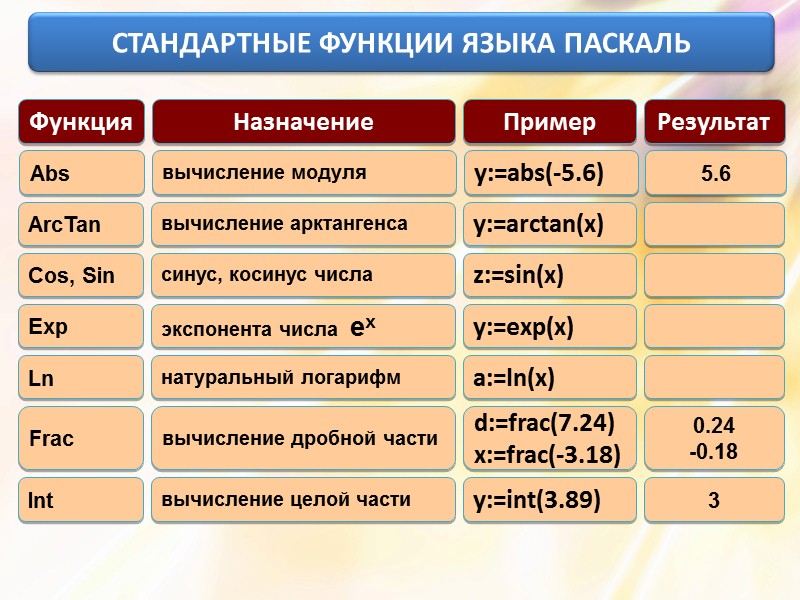 СТАНДАРТНЫЕ ФУНКЦИИ ЯЗЫКА ПАСКАЛЬ

| Функция | Назначение | Пример | Результат |
|---|---|---|---|
| Abs | вычисление модуля | y:=abs(-5.6) | 5.6 |
| ArcTan | вычисление арктангенса | y:=arctan(x) | |
| Cos, Sin | синус, косинус числа | z:=sin(x) | |
| Exp | экспонента числа $e^x$ | y:=exp(x) | |
| Ln | натуральный логарифм | a:=ln(x) | |
| Frac | вычисление дробной части | d:=frac(7.24) x:=frac(-3.18) | 0.24 -0.18 |
| Int | вычисление целой части | y:=int(3.89) | 3 |